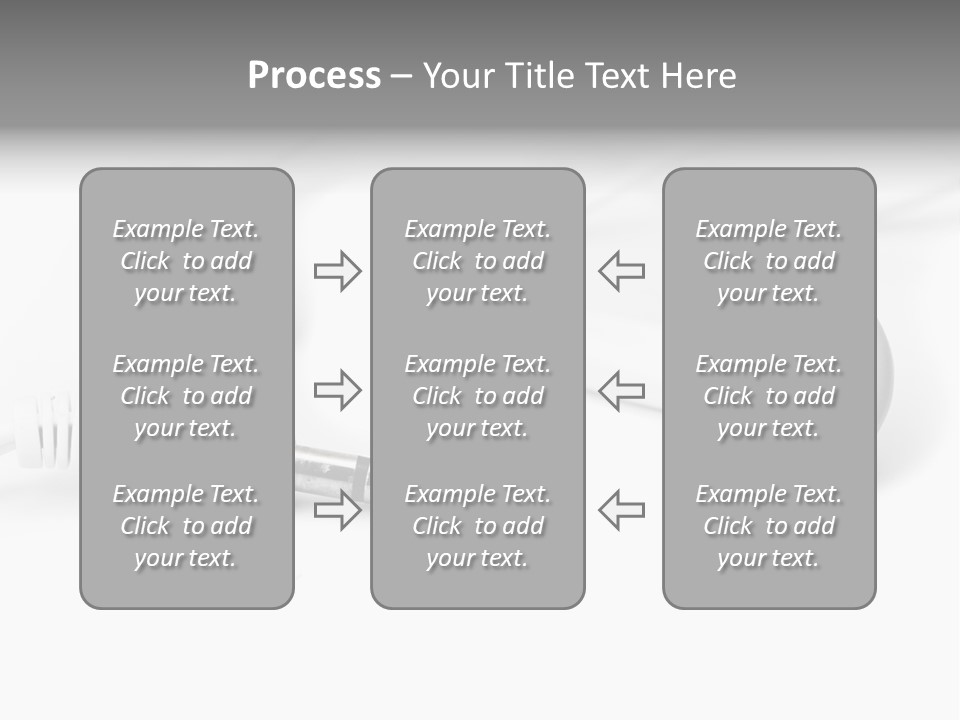 Process – Your Title Text Here

Example Text. Click to add your text.

Example Text. Click to add your text.

Example Text. Click to add your text.

Example Text. Click to add your text.

Example Text. Click to add your text.

Example Text. Click to add your text.

Example Text. Click to add your text.

Example Text. Click to add your text.

Example Text. Click to add your text.